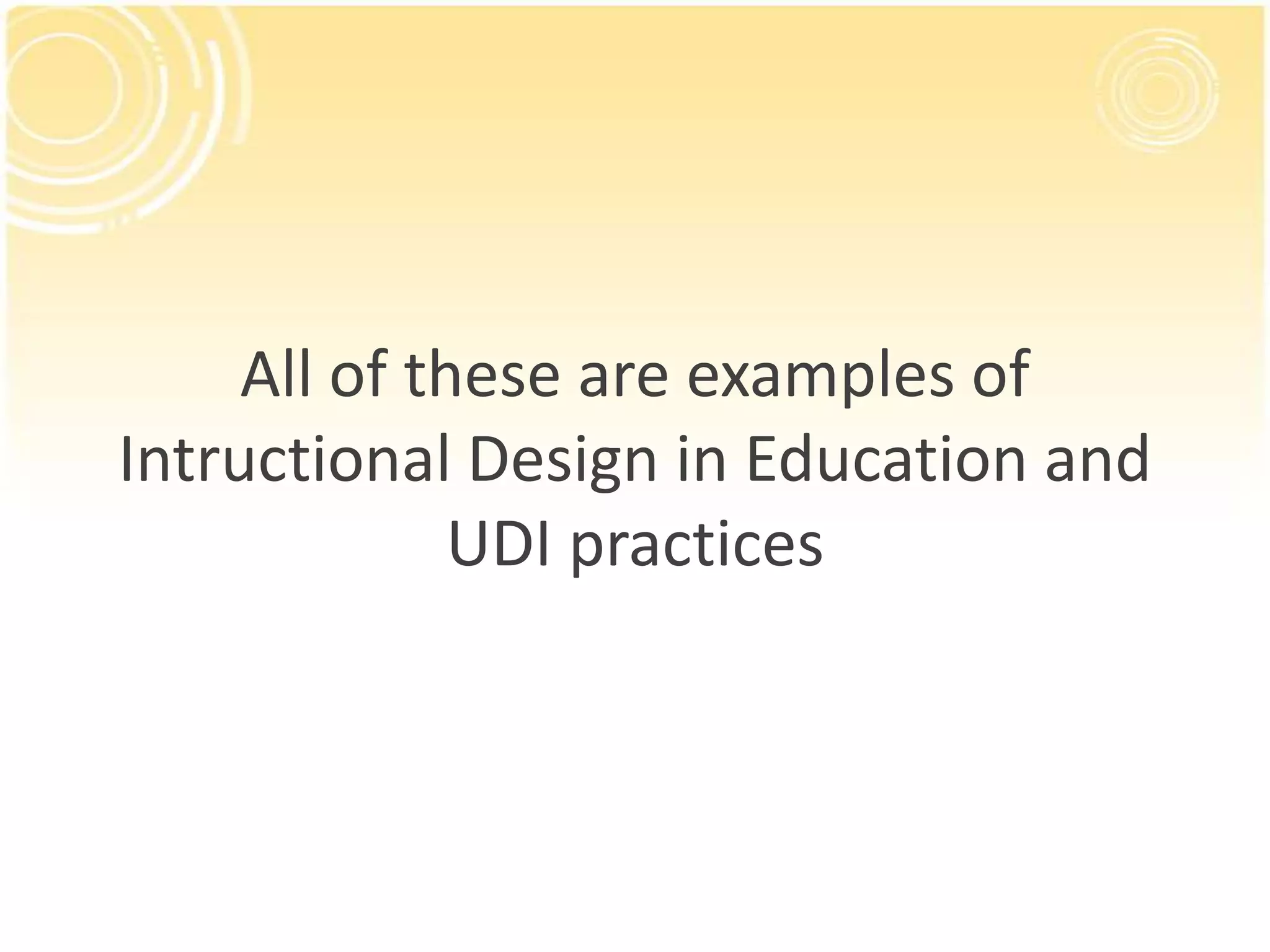 All of these are examples of Intructional Design in Education and UDI practices